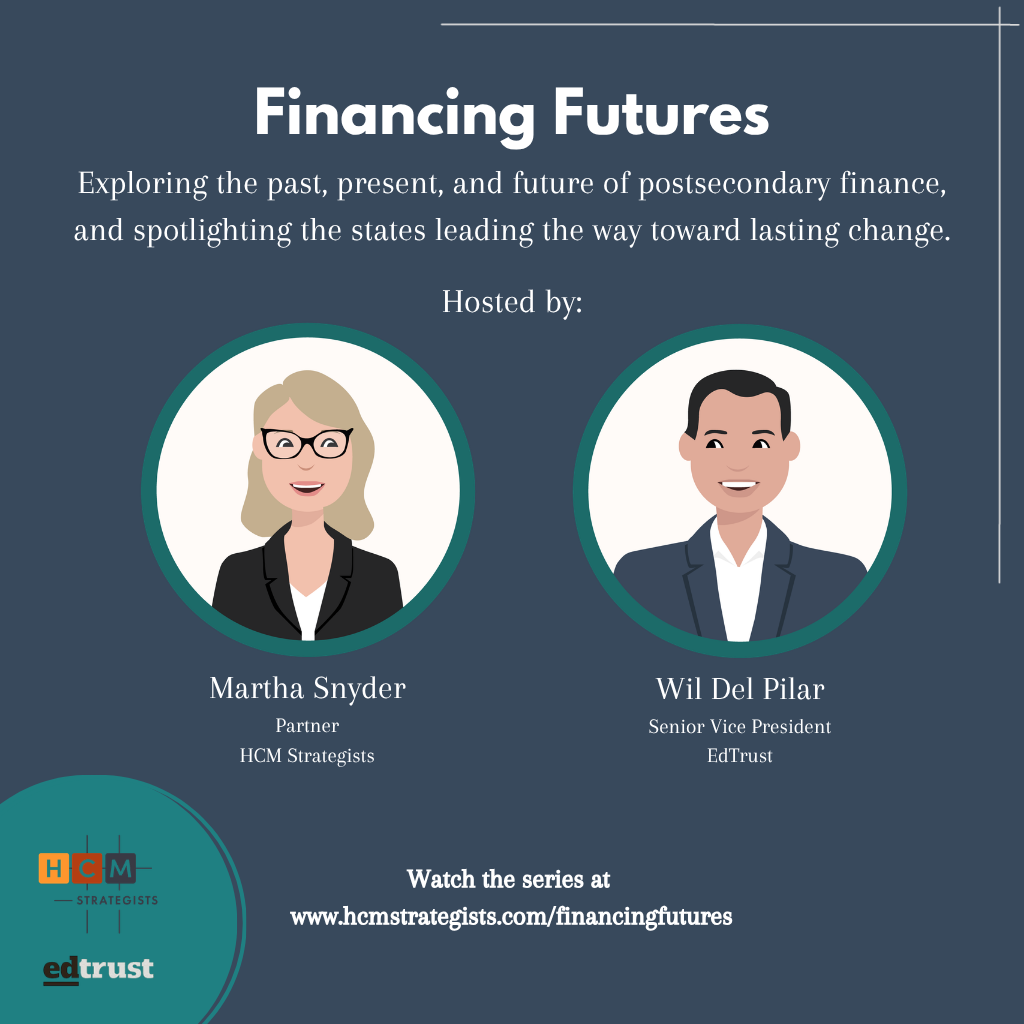 Financing Futures

Exploring the past, present, and future of postsecondary finance, and spotlighting the states leading the way toward lasting change.

Hosted by:

Martha Snyder
Partner
HCM Strategists

Wil Del Pilar
Senior Vice President
EdTrust

HCM
STRATEGISTS

edtrust

Watch the series at
www.hcmstrategists.com/financingfutures